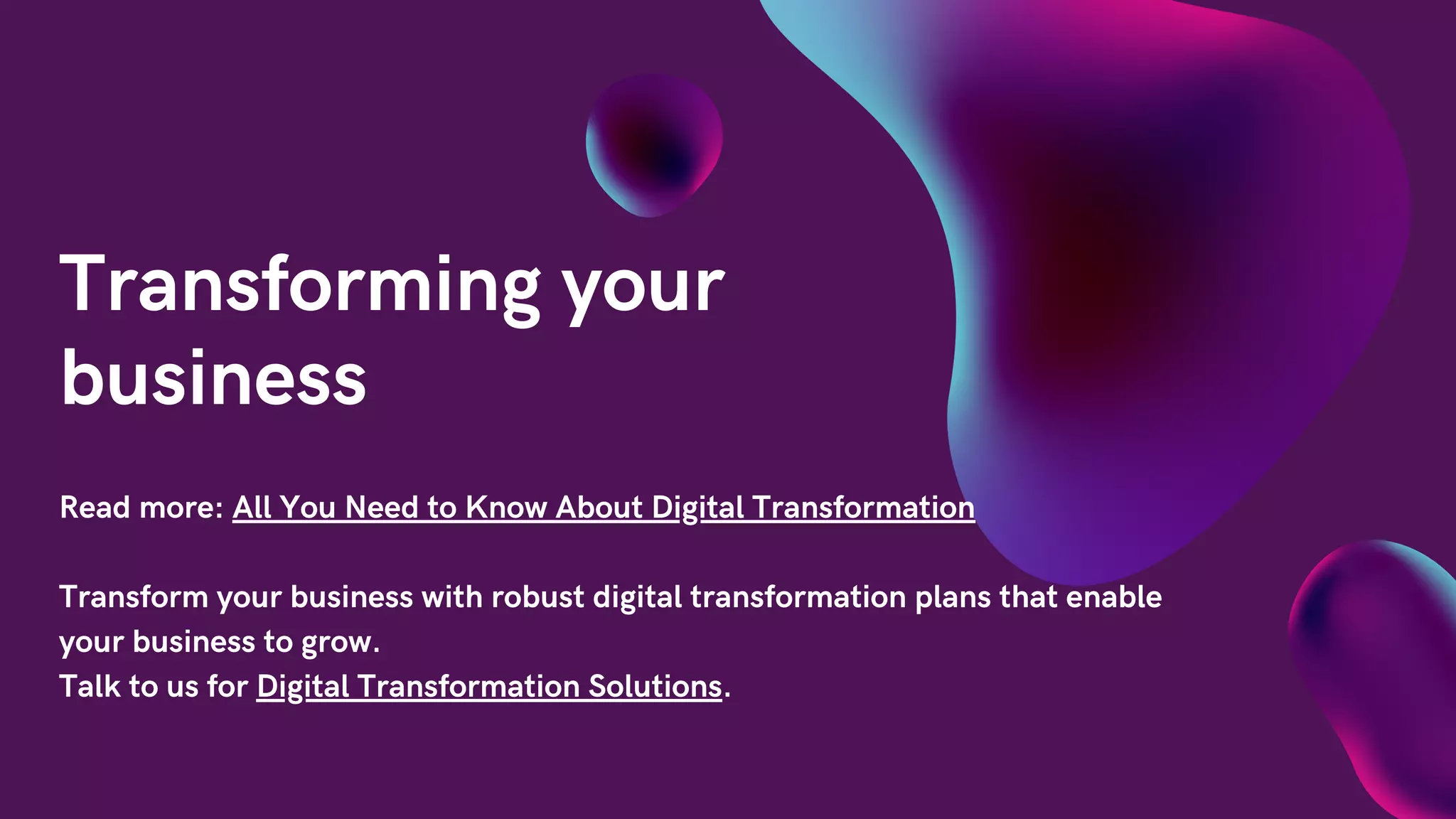 Transforming your business

Read more: All You Need to Know About Digital Transformation

Transform your business with robust digital transformation plans that enable your business to grow.
Talk to us for Digital Transformation Solutions.